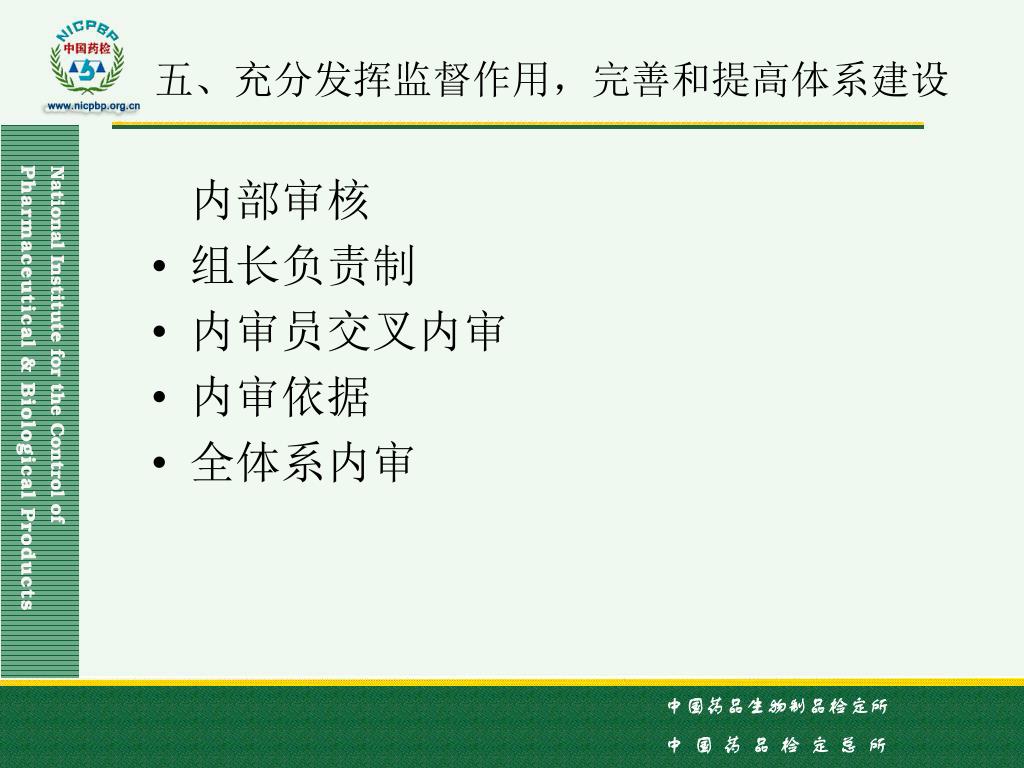 NICPBP
中国药检
www.nicpbp.org.cn

五、充分发挥监督作用，完善和提高体系建设

National Institute for the Control of Pharmaceutical & Biological Products

内部审核
• 组长负责制
• 内审员交叉内审
• 内审依据
• 全体系内审

中国药品生物制品检定所
中国药品检定总所